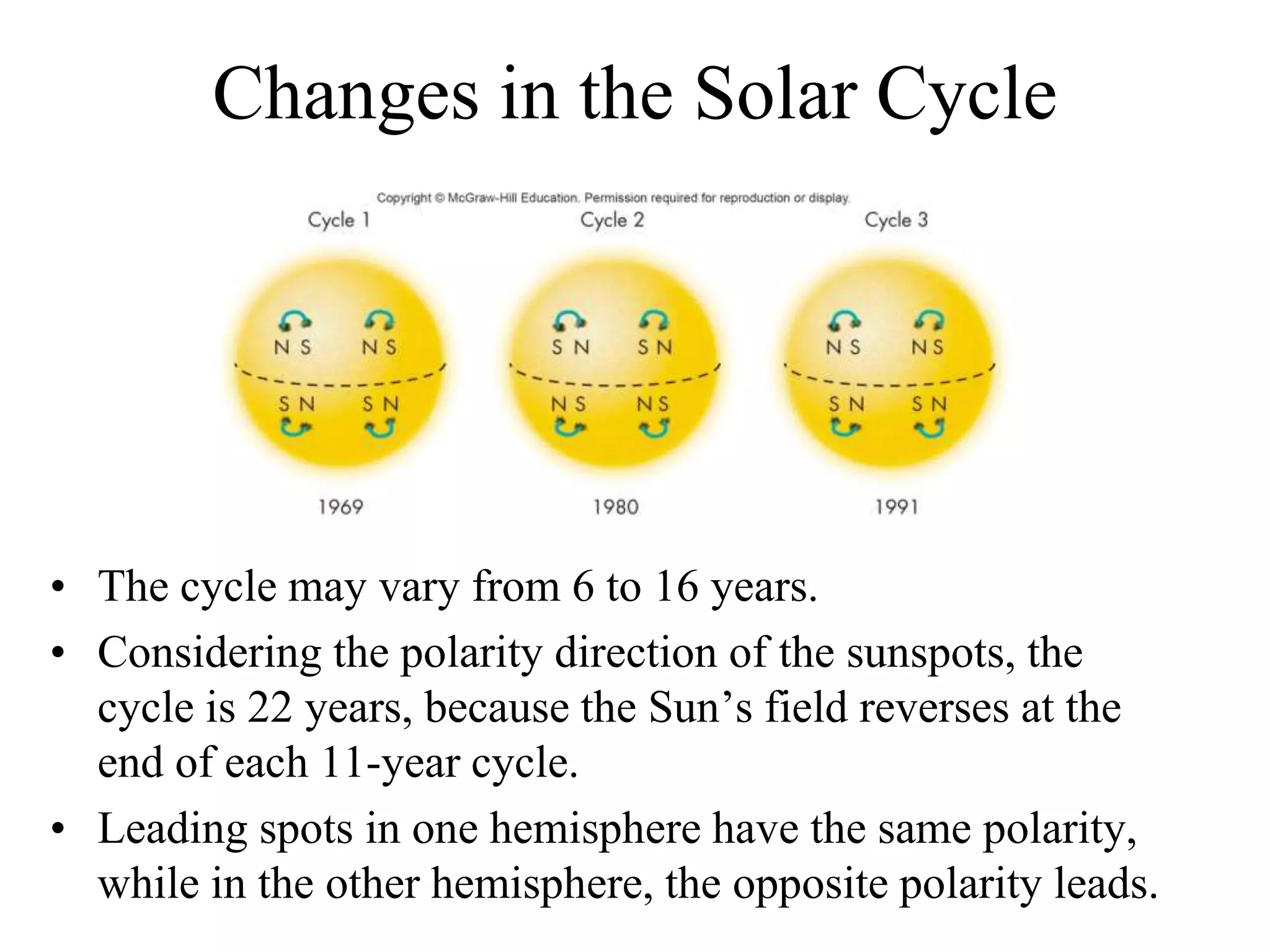 Changes in the Solar Cycle

Copyright © McGraw-Hill Education. Permission required for reproduction or display.

Cycle 1

N S N S

S N S N

1969

Cycle 2

S N S N

N S N S

1980

Cycle 3

N S N S

S N S N

1991

• The cycle may vary from 6 to 16 years.

• Considering the polarity direction of the sunspots, the cycle is 22 years, because the Sun's field reverses at the end of each 11-year cycle.

• Leading spots in one hemisphere have the same polarity, while in the other hemisphere, the opposite polarity leads.